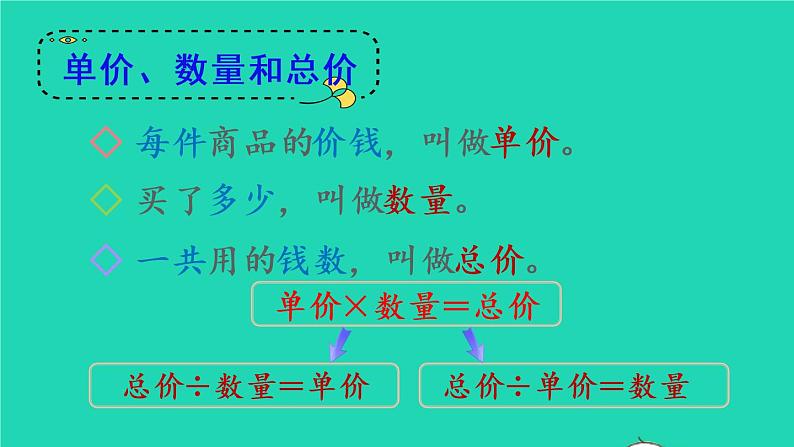 单价、数量和总价

◇ 每件商品的价钱，叫做单价。

◇ 买了多少，叫做数量。

◇ 一共用的钱数，叫做总价。

单价×数量＝总价

总价÷数量＝单价

总价÷单价＝数量